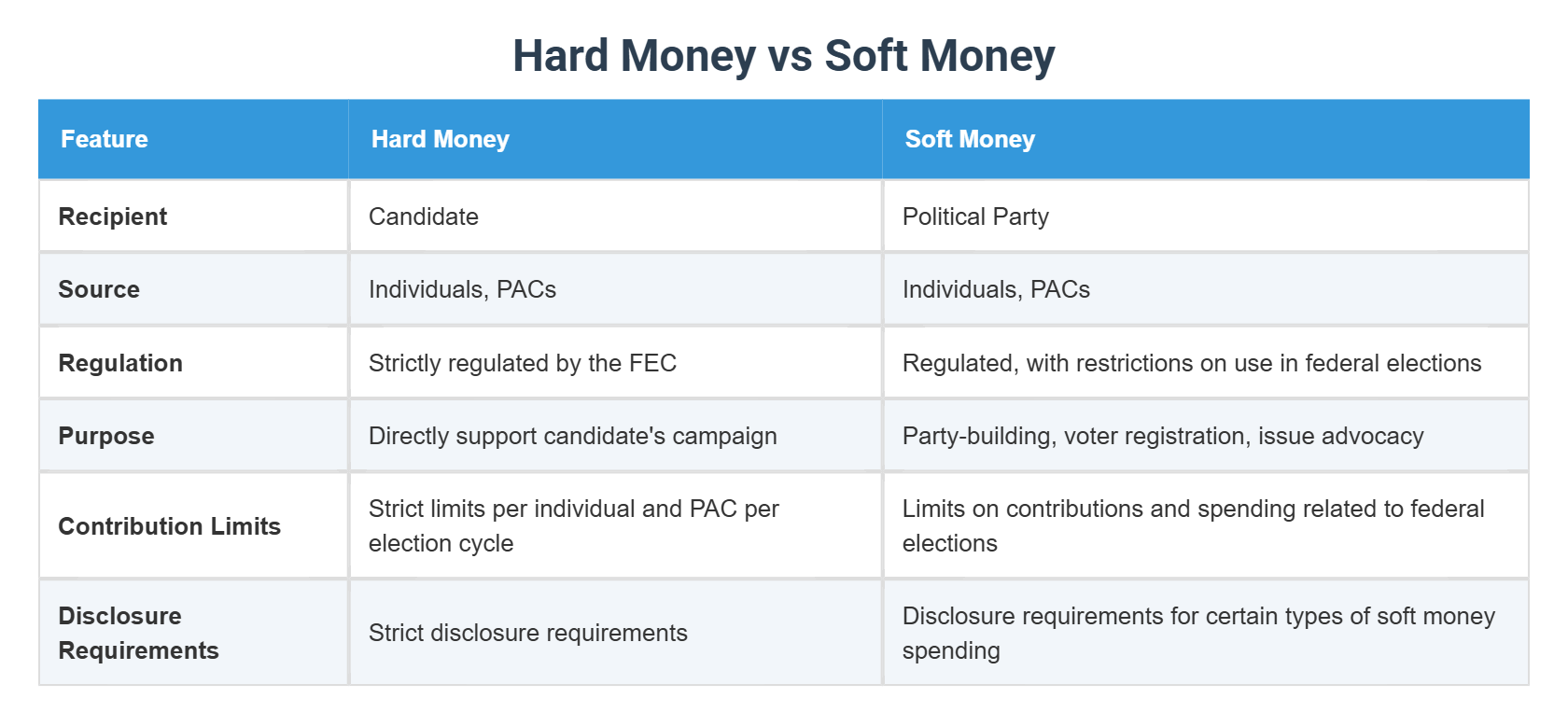 Hard Money vs Soft Money

| Feature | Hard Money | Soft Money |
|---|---|---|
| Recipient | Candidate | Political Party |
| Source | Individuals, PACs | Individuals, PACs |
| Regulation | Strictly regulated by the FEC | Regulated, with restrictions on use in federal elections |
| Purpose | Directly support candidate's campaign | Party-building, voter registration, issue advocacy |
| Contribution Limits | Strict limits per individual and PAC per election cycle | Limits on contributions and spending related to federal elections |
| Disclosure Requirements | Strict disclosure requirements | Disclosure requirements for certain types of soft money spending |